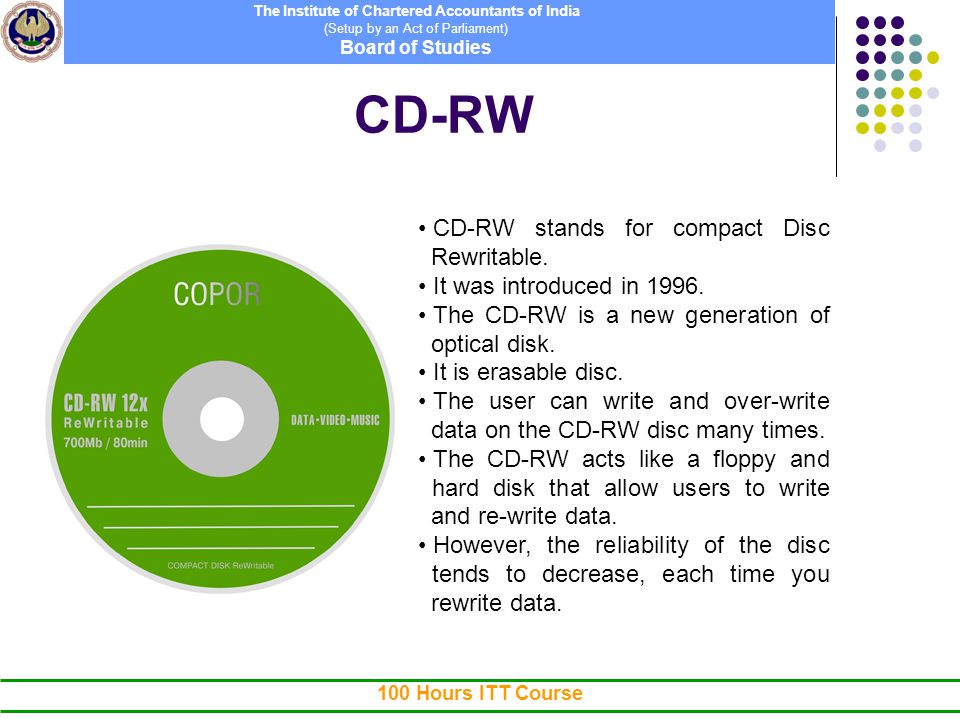 The Institute of Chartered Accountants of India
(Setup by an Act of Parliament)
Board of Studies

CD-RW

COPOR

CD-RW 12x
ReWritable
700Mb / 80min

DATA•VIDEO•MUSIC

COMPACT DISK ReWritable

• CD-RW stands for compact Disc Rewritable.
• It was introduced in 1996.
• The CD-RW is a new generation of optical disk.
• It is erasable disc.
• The user can write and over-write data on the CD-RW disc many times.
• The CD-RW acts like a floppy and hard disk that allow users to write and re-write data.
• However, the reliability of the disc tends to decrease, each time you rewrite data.

100 Hours ITT Course